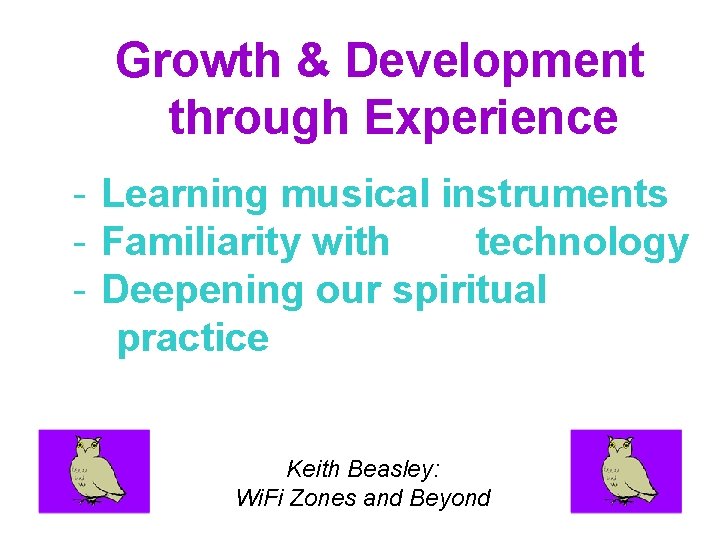 Growth & Development through Experience

- Learning musical instruments
- Familiarity with technology
- Deepening our spiritual practice

Keith Beasley:
WiFi Zones and Beyond